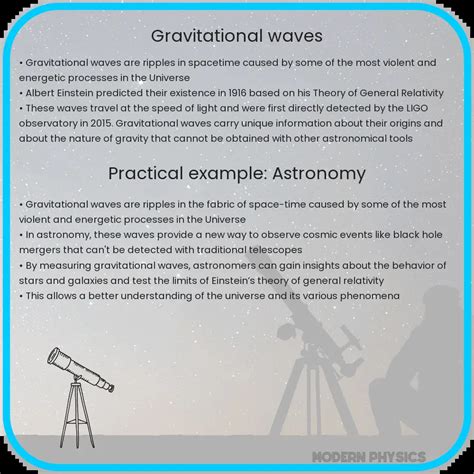 Gravitational waves

• Gravitational waves are ripples in spacetime caused by some of the most violent and energetic processes in the Universe
• Albert Einstein predicted their existence in 1916 based on his Theory of General Relativity
• These waves travel at the speed of light and were first directly detected by the LIGO observatory in 2015. Gravitational waves carry unique information about their origins and about the nature of gravity that cannot be obtained with other astronomical tools

Practical example: Astronomy

• Gravitational waves are ripples in the fabric of space-time caused by some of the most violent and energetic processes in the Universe
• In astronomy, these waves provide a new way to observe cosmic events like black hole mergers that can't be detected with traditional telescopes
• By measuring gravitational waves, astronomers can gain insights about the behavior of stars and galaxies and test the limits of Einstein's theory of general relativity
• This allows a better understanding of the universe and its various phenomena

MODERN PHYSICS